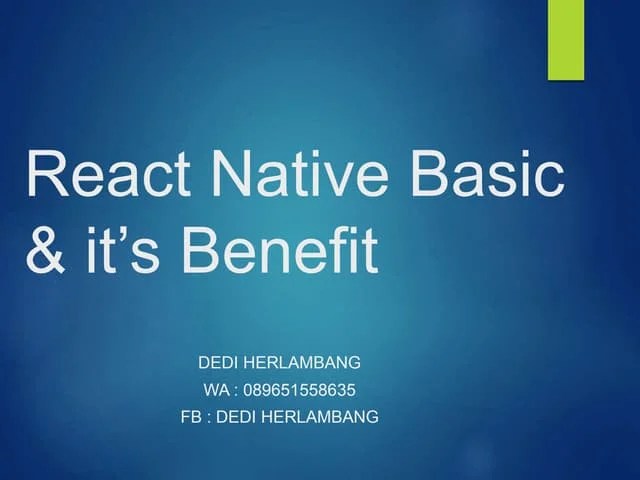 React Native Basic & it’s Benefit

DEDI HERLAMBANG
WA : 089651558635
FB : DEDI HERLAMBANG